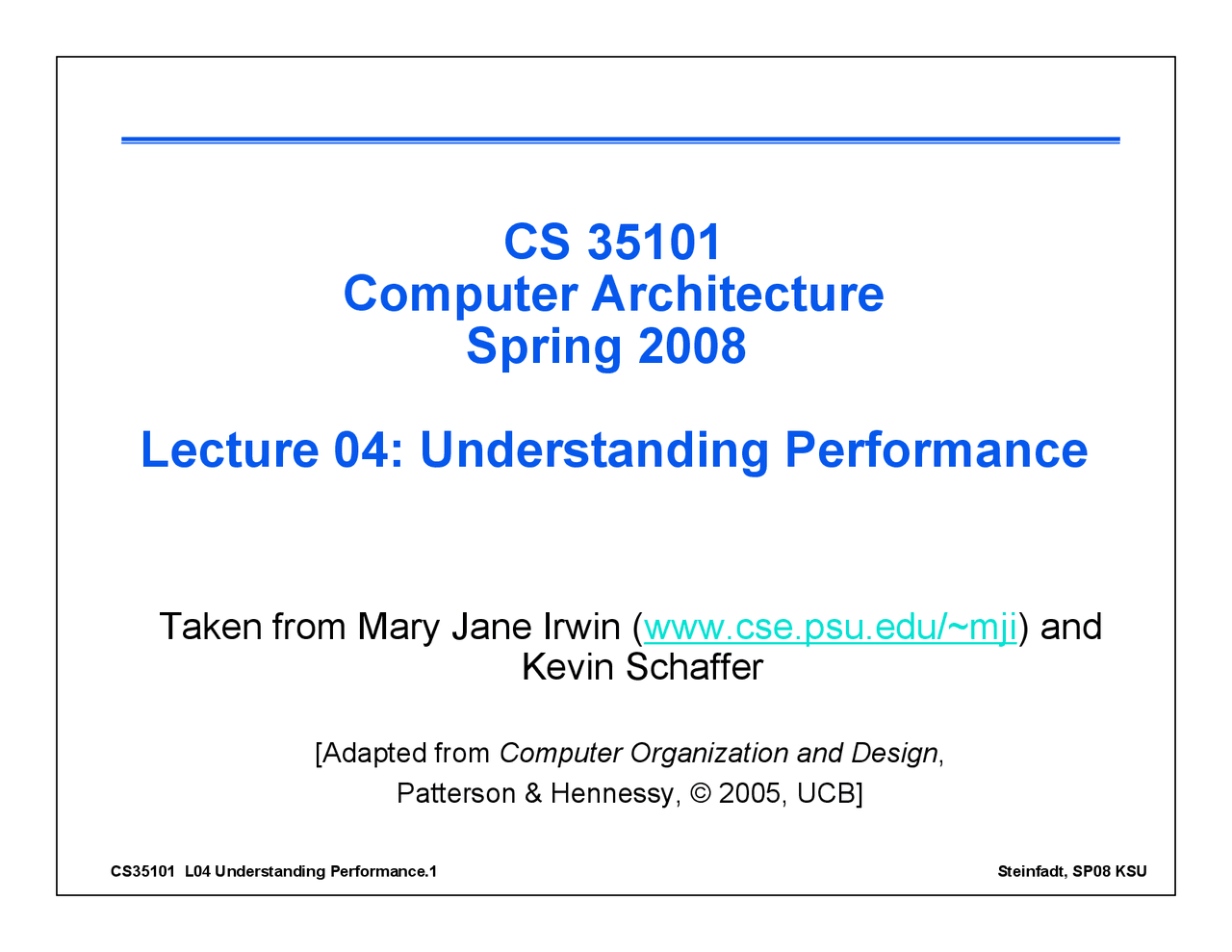 CS 35101
Computer Architecture
Spring 2008

Lecture 04: Understanding Performance

Taken from Mary Jane Irwin (www.cse.psu.edu/~mji) and Kevin Schaffer

[Adapted from Computer Organization and Design, Patterson & Hennessy, © 2005, UCB]

CS35101 L04 Understanding Performance.1

Steinfadt, SP08 KSU